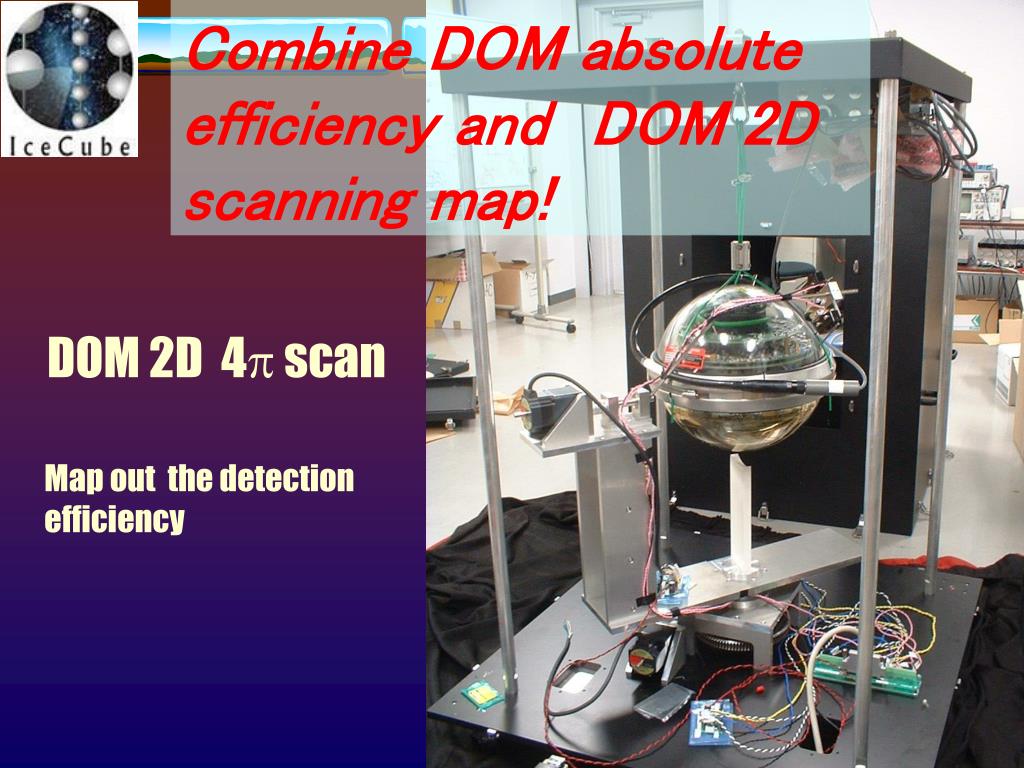 IceCube

Combine DOM absolute efficiency and DOM 2D scanning map!

DOM 2D $4\pi$ scan

Map out the detection efficiency